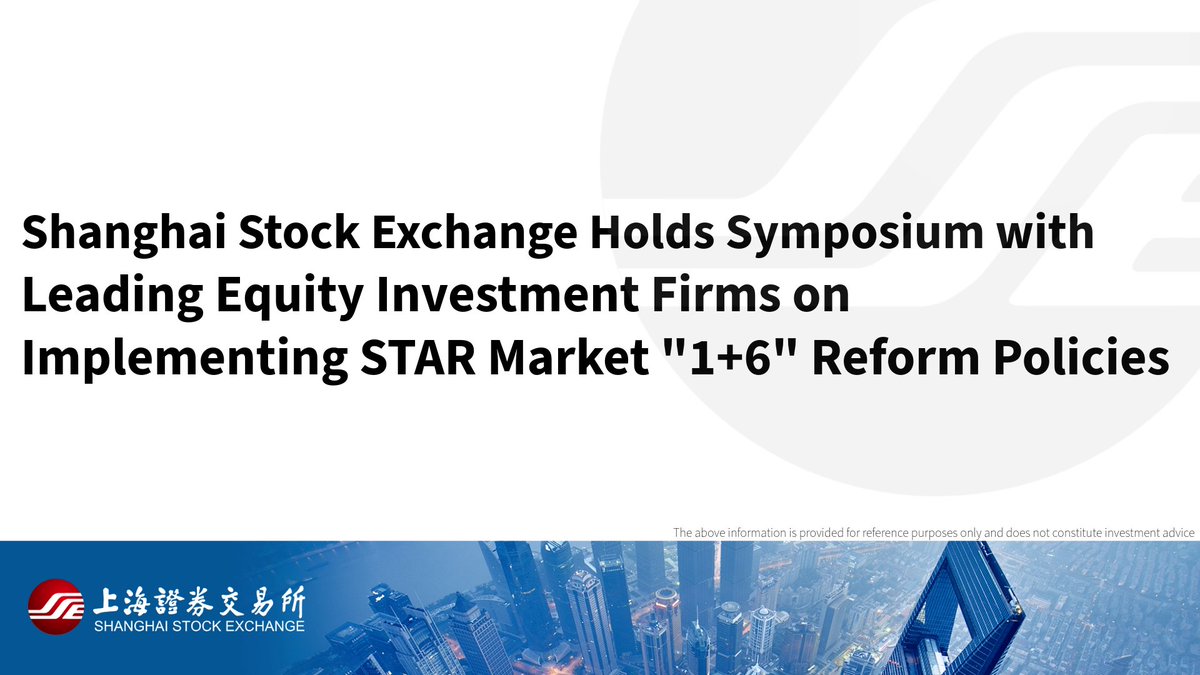 Shanghai Stock Exchange Holds Symposium with Leading Equity Investment Firms on Implementing STAR Market "1+6" Reform Policies

The above information is provided for reference purposes only and does not constitute investment advice

上海證券交易所
SHANGHAI STOCK EXCHANGE